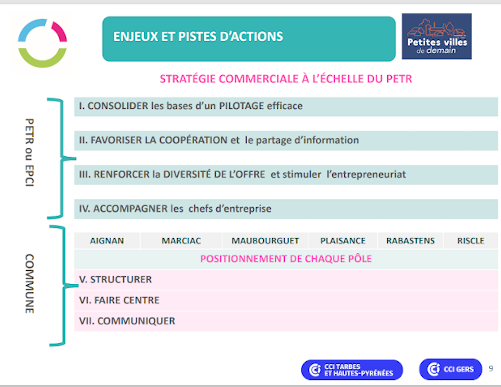 ENJEUX ET PISTES D'ACTIONS

Petites villes de demain

STRATÉGIE COMMERCIALE À L'ÉCHELLE DU PETR

PETR ou EPCI

I. CONSOLIDER les bases d'un PILOTAGE efficace

II. FAVORISER LA COOPÉRATION et le partage d'information

III. RENFORCER la DIVERSITÉ DE L'OFFRE et stimuler l'entrepreneuriat

IV. ACCOMPAGNER les chefs d'entreprise

COMMUNE

| AIGNAN | MARCIAC | MAUBOURGUET | PLAISANCE | RABASTENS | RISCLE |
|---|---|---|---|---|---|

POSITIONNEMENT DE CHAQUE PÔLE

V. STRUCTURER

VI. FAIRE CENTRE

VII. COMMUNIQUER

CCI TARBES ET HAUTES-PYRÉNÉES

CCI GERS

9